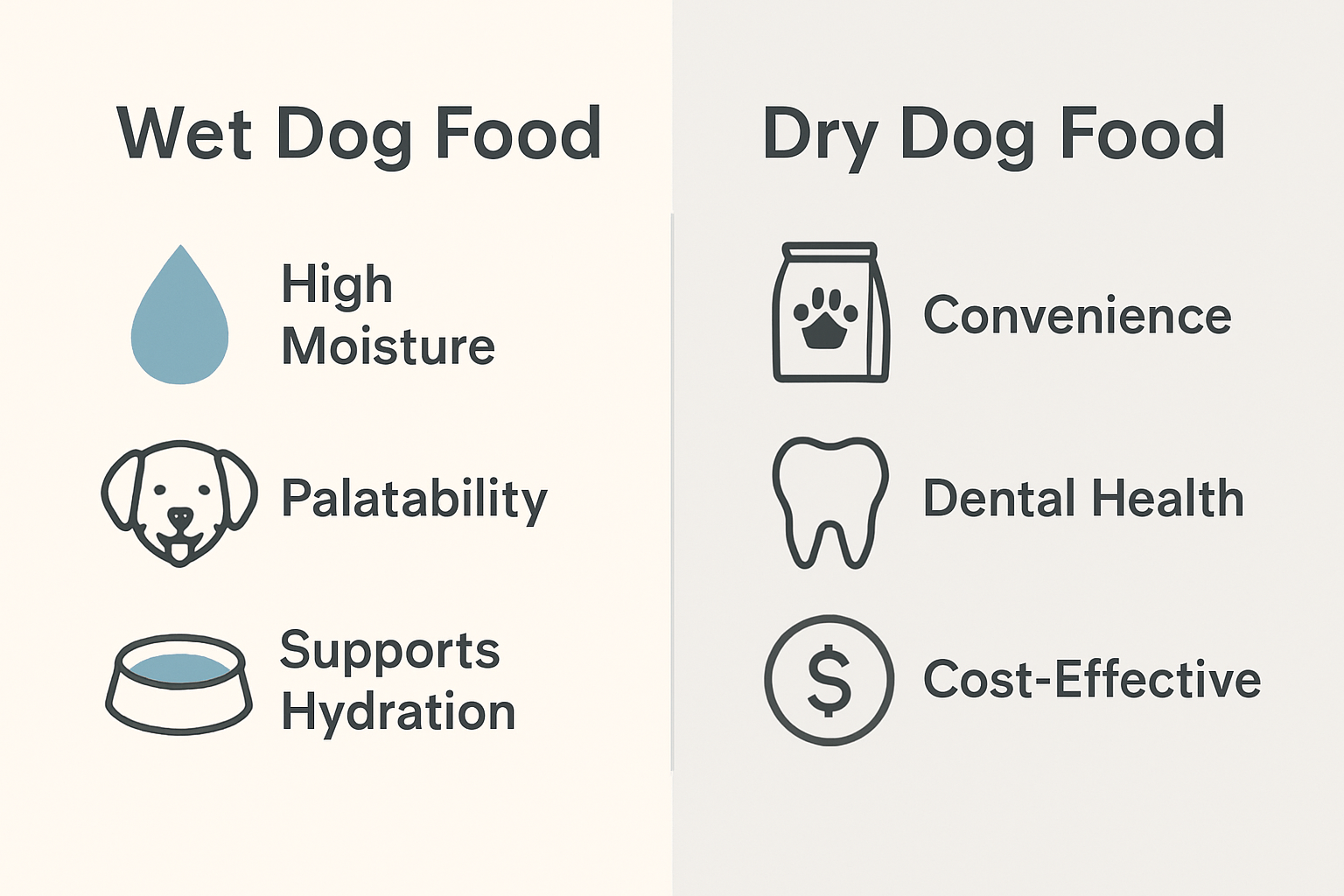 Wet Dog Food

High Moisture

Palatability

Supports Hydration

Dry Dog Food

Convenience

Dental Health

$

Cost-Effective